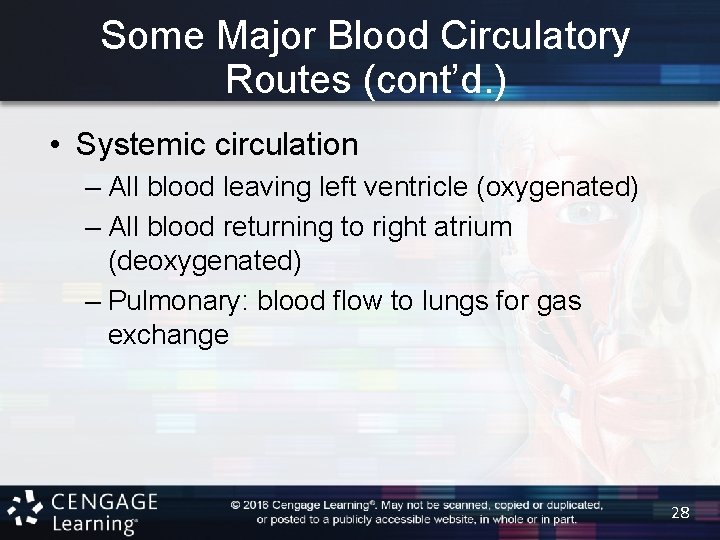 Some Major Blood Circulatory Routes (cont'd.)

• Systemic circulation
– All blood leaving left ventricle (oxygenated)
– All blood returning to right atrium (deoxygenated)
– Pulmonary: blood flow to lungs for gas exchange

CENGAGE Learning®

© 2016 Cengage Learning®. May not be scanned, copied or duplicated, or posted to a publicly accessible website, in whole or in part.

28